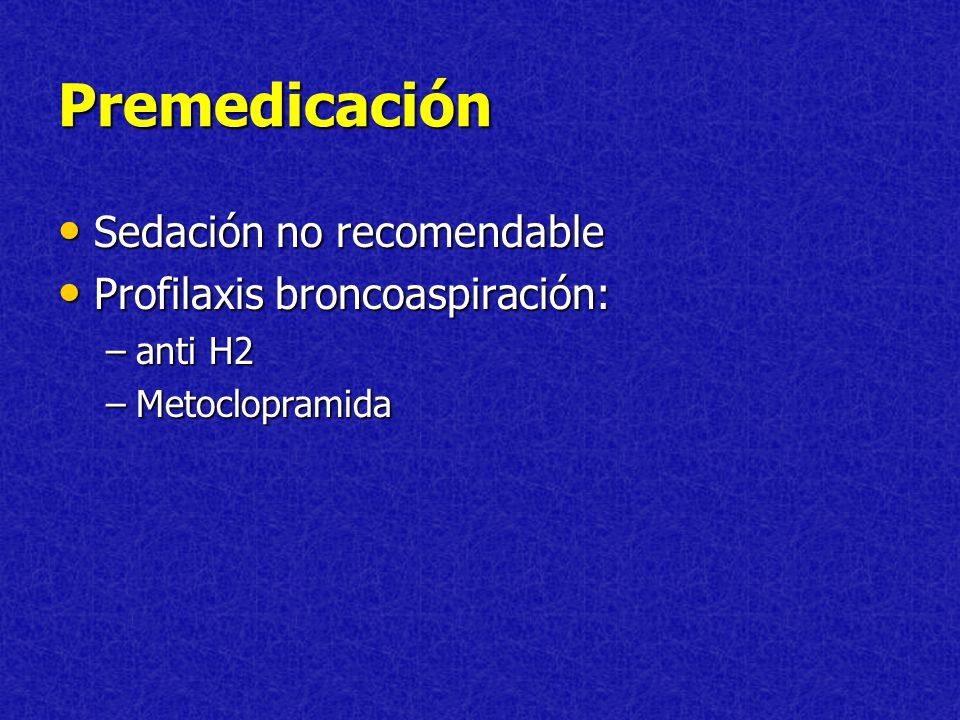 Premedicación

• Sedación no recomendable
• Profilaxis broncoaspiración:
– anti H2
– Metoclopramida